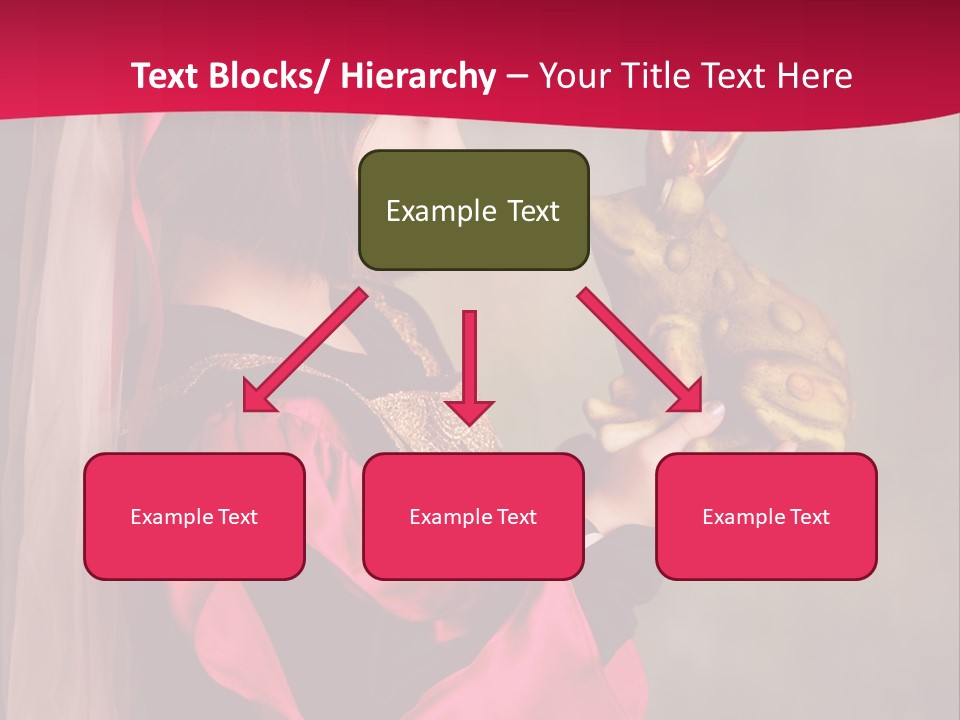 Text Blocks/ Hierarchy – Your Title Text Here

Example Text

Example Text

Example Text

Example Text